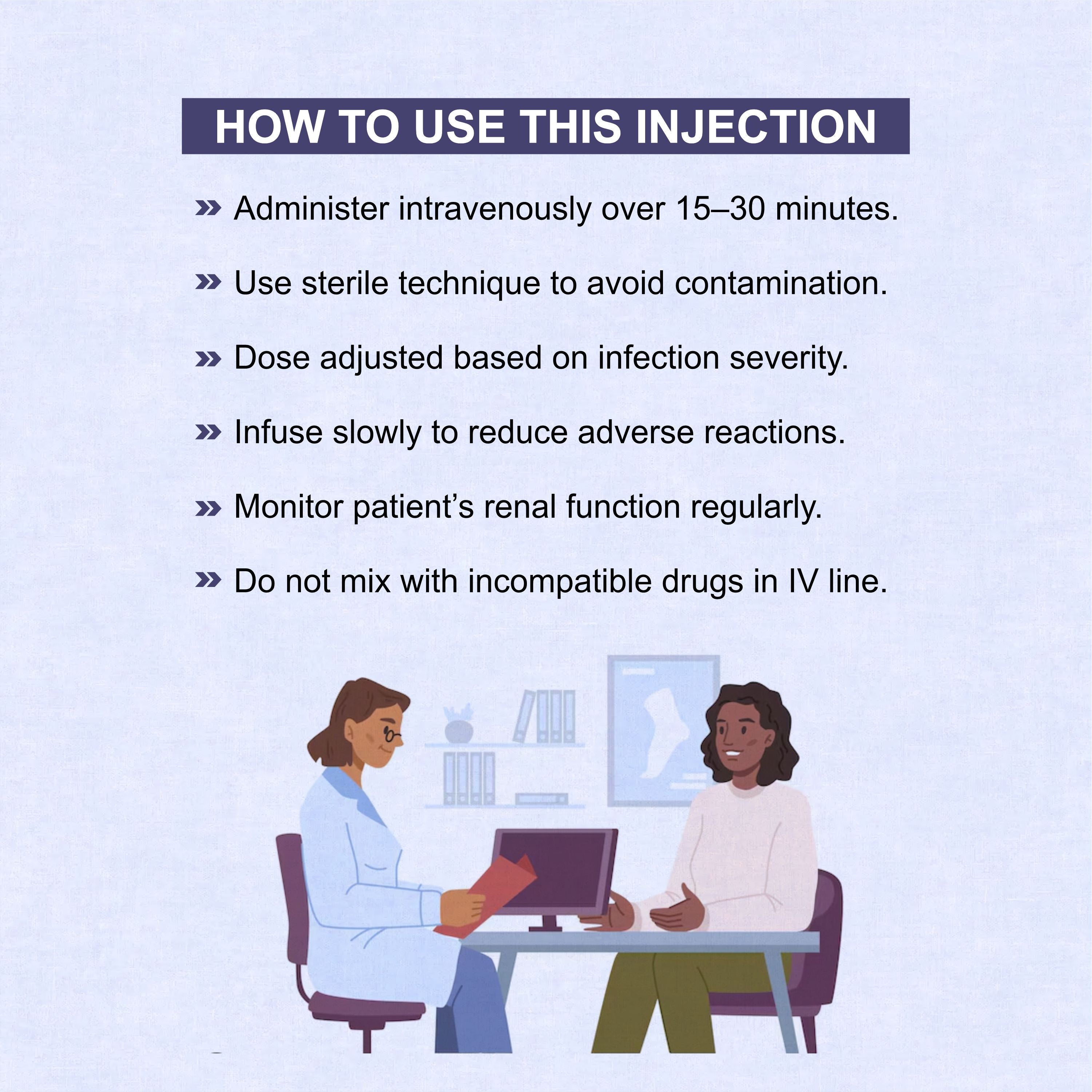 HOW TO USE THIS INJECTION

» Administer intravenously over 15–30 minutes.

» Use sterile technique to avoid contamination.

» Dose adjusted based on infection severity.

» Infuse slowly to reduce adverse reactions.

» Monitor patient's renal function regularly.

» Do not mix with incompatible drugs in IV line.